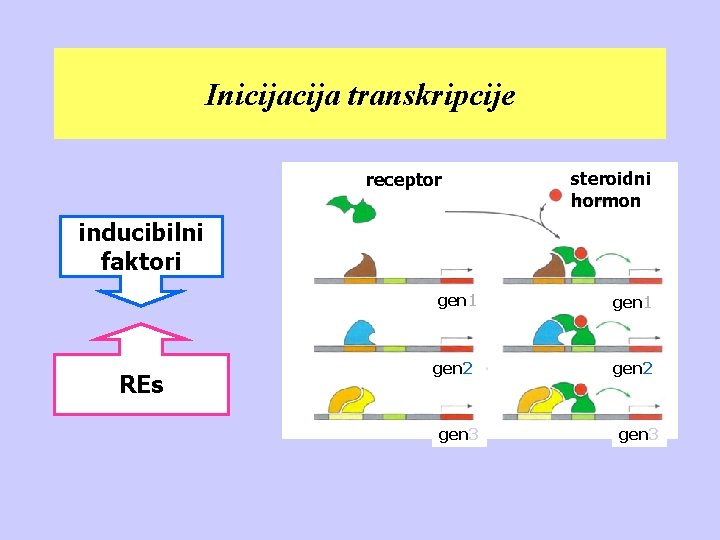 Inicijacija transkripcije

inducibilni faktori

REs

receptor

steroidni hormon

gen1

gen1

gen2

gen2

gen3

gen3